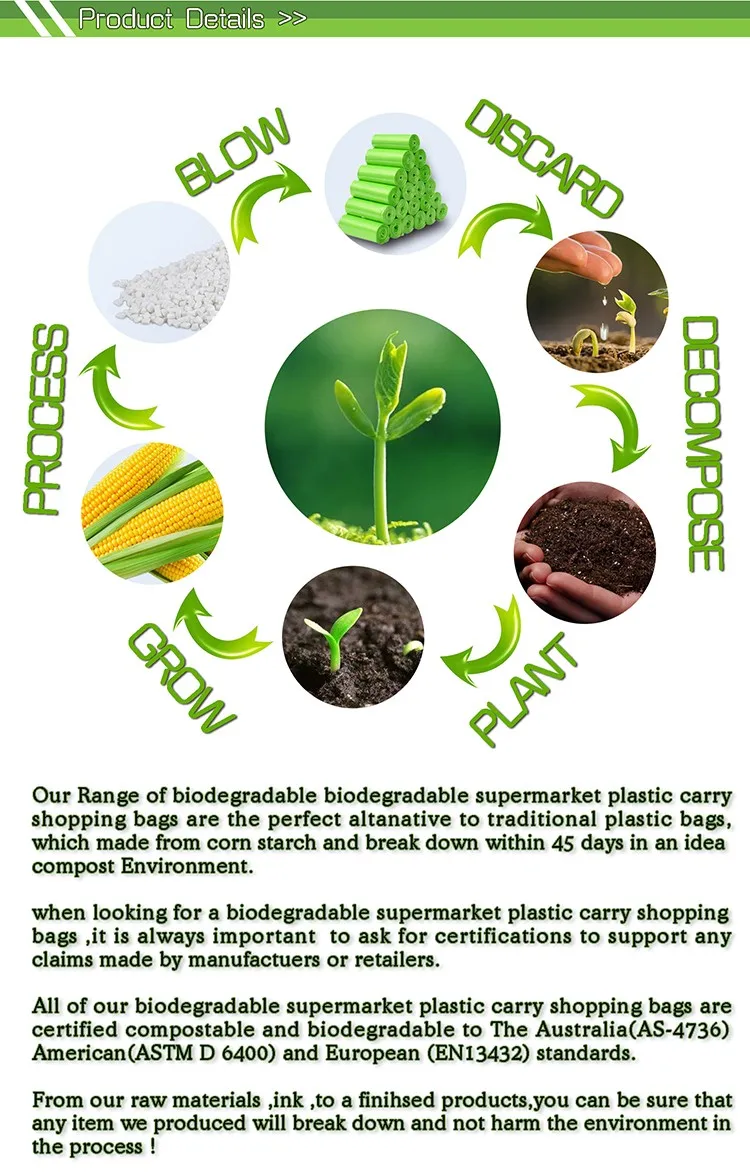 Product Details >>

BLOW

DISCARD

DECOMPOSE

PLANT

GROW

PROCESS

Our Range of biodegradable biodegradable supermarket plastic carry shopping bags are the perfect altanative to traditional plastic bags, which made from corn starch and break down within 45 days in an idea compost Environment.

when looking for a biodegradable supermarket plastic carry shopping bags ,it is always important to ask for certifications to support any claims made by manufactuers or retailers.

All of our biodegradable supermarket plastic carry shopping bags are certified compostable and biodegradable to The Australia(AS-4736) American(ASTM D 6400) and European (EN13432) standards.

From our raw materials ,ink ,to a finihsed products,you can be sure that any item we produced will break down and not harm the environment in the process !